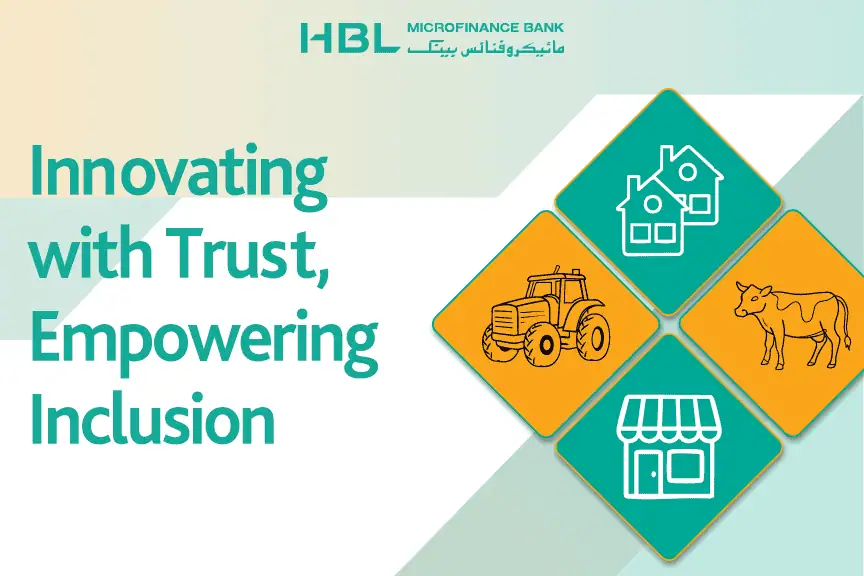 HBL MICROFINANCE BANK
مائیکروفنانس بینک

Innovating with Trust, Empowering Inclusion